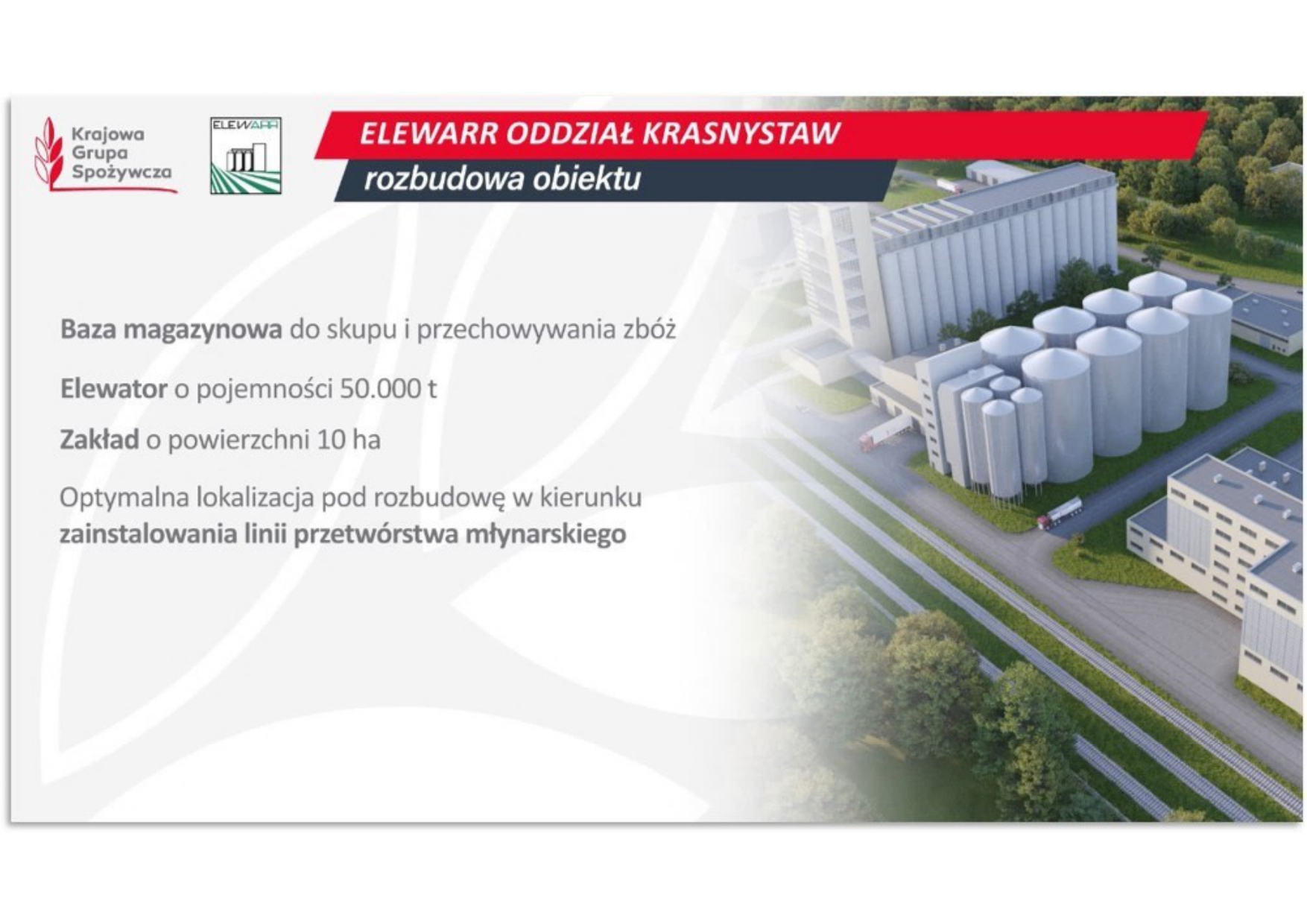 Krajowa Grupa Spożywcza

ELEWARR

ELEWARR ODDZIAŁ KRASNYSTAW

rozbudowa obiektu

Baza magazynowa do skupu i przechowywania zbóż

Elewator o pojemności 50.000 t

Zakład o powierzchni 10 ha

Optymalna lokalizacja pod rozbudowę w kierunku zainstalowania linii przetwórstwa młynarskiego